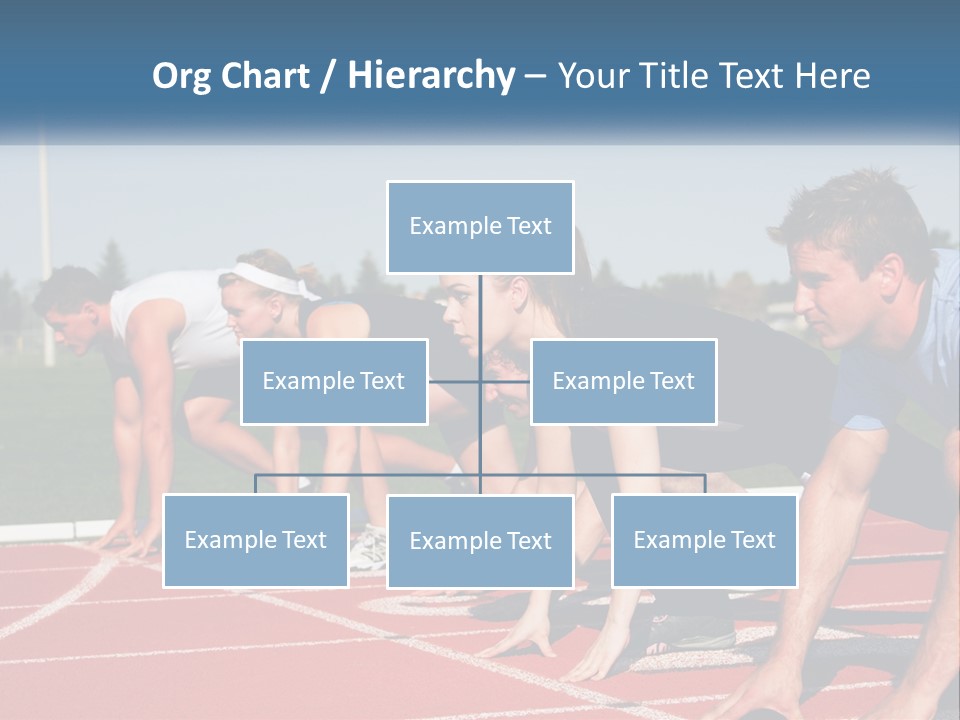 Org Chart / Hierarchy – Your Title Text Here

Example Text

Example Text

Example Text

Example Text

Example Text

Example Text